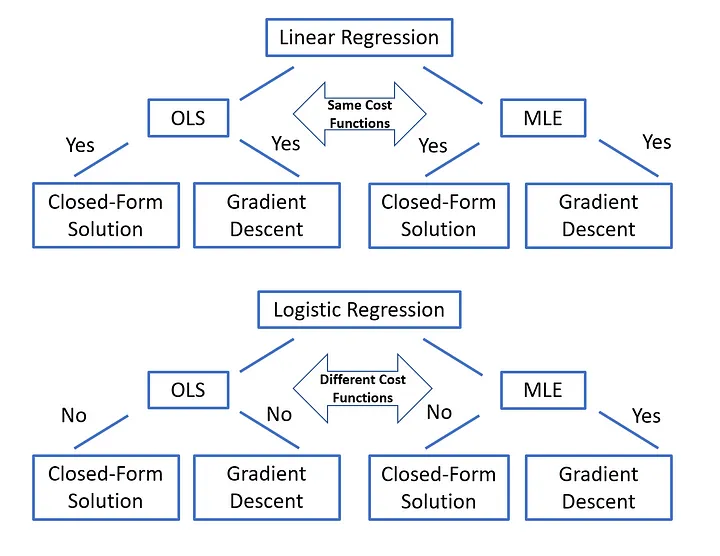 Linear Regression

OLS

Same Cost Functions

MLE

Yes

Yes

Yes

Yes

Closed-Form Solution

Gradient Descent

Closed-Form Solution

Gradient Descent

Logistic Regression

OLS

Different Cost Functions

MLE

No

No

No

Yes

Closed-Form Solution

Gradient Descent

Closed-Form Solution

Gradient Descent